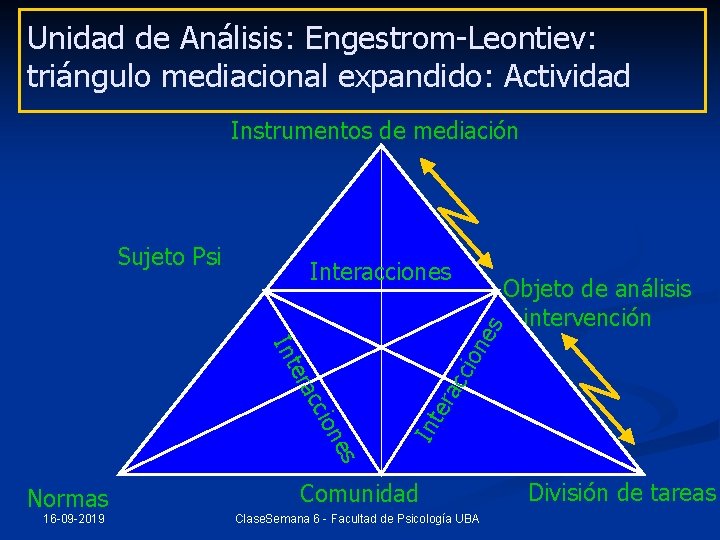 Unidad de Análisis: Engestrom-Leontiev: triángulo mediacional expandido: Actividad

Instrumentos de mediación

Sujeto Psi

Interacciones

Objeto de análisis intervención

Interacciones

Interacciones

Normas

Comunidad

División de tareas

16-09-2019

ClaseSemana 6 - Facultad de Psicología UBA